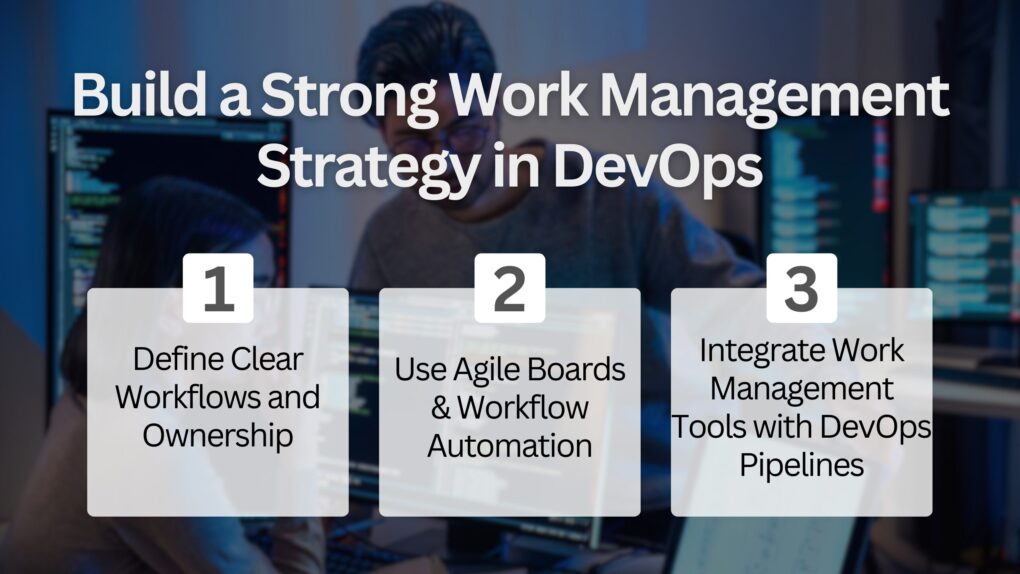 Build a Strong Work Management Strategy in DevOps

1

Define Clear Workflows and Ownership

2

Use Agile Boards & Workflow Automation

3

Integrate Work Management Tools with DevOps Pipelines